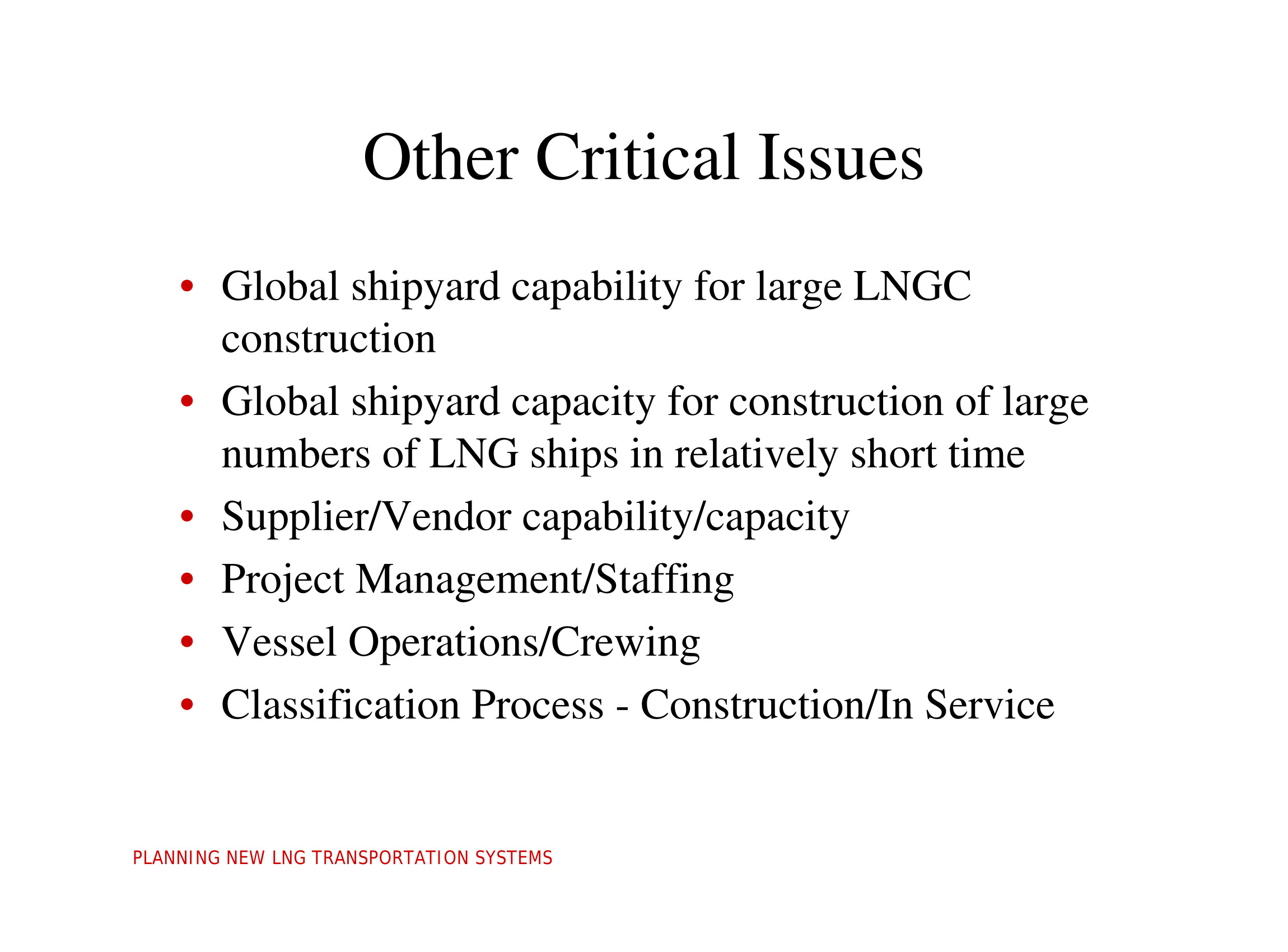 Other Critical Issues

• Global shipyard capability for large LNGC construction
• Global shipyard capacity for construction of large numbers of LNG ships in relatively short time
• Supplier/Vendor capability/capacity
• Project Management/Staffing
• Vessel Operations/Crewing
• Classification Process - Construction/In Service

PLANNING NEW LNG TRANSPORTATION SYSTEMS